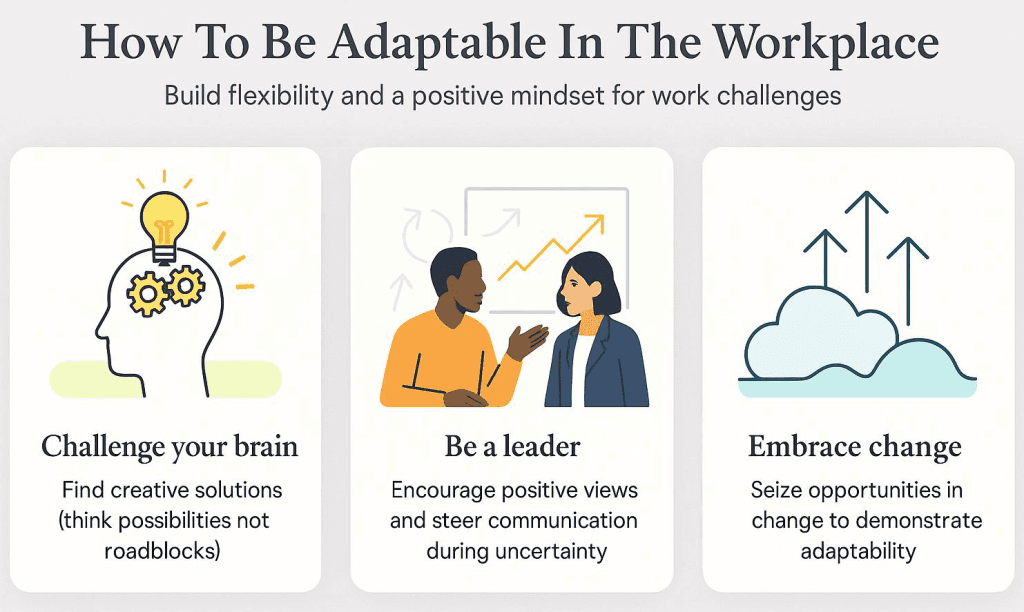 How To Be Adaptable In The Workplace

Build flexibility and a positive mindset for work challenges

Challenge your brain

Find creative solutions (think possibilities not roadblocks)

Be a leader

Encourage positive views and steer communication during uncertainty

Embrace change

Seize opportunities in change to demonstrate adaptability